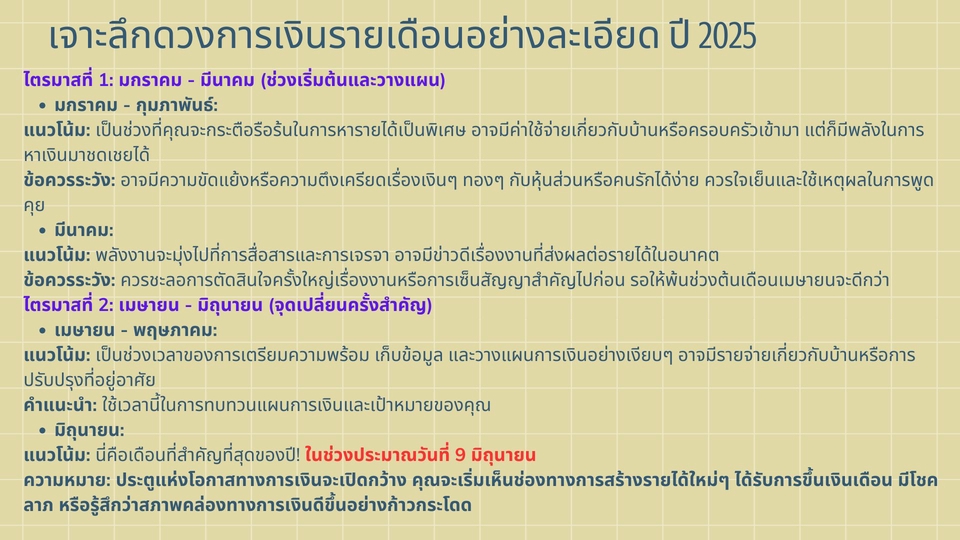 เจาะลึกดวงการเงินรายเดือนอย่างละเอียด ปี 2025

ไตรมาสที่ 1: มกราคม - มีนาคม (ช่วงเริ่มต้นและวางแผน)

• มกราคม - กุมภาพันธ์:

แนวโน้ม: เป็นช่วงที่คุณจะกระตือรือร้นในการหารายได้เป็นพิเศษ อาจมีค่าใช้จ่ายเกี่ยวกับบ้านหรือครอบครัวเข้ามา แต่ก็มีพลังในการหาเงินมาชดเชยได้

ข้อควรระวัง: อาจมีความขัดแย้งหรือความตึงเครียดเรื่องเงินๆ ทองๆ กับหุ้นส่วนหรือคนรักได้ง่าย ควรใจเย็นและใช้เหตุผลในการพูดคุย

• มีนาคม:

แนวโน้ม: พลังงานจะมุ่งไปที่การสื่อสารและการเจรจา อาจมีข่าวดีเรื่องงานที่ส่งผลต่อรายได้ในอนาคต

ข้อควรระวัง: ควรชะลอการตัดสินใจครั้งใหญ่เรื่องงานหรือการเซ็นสัญญาสำคัญไปก่อน รอให้พ้นช่วงต้นเดือนเมษายนจะดีกว่า

ไตรมาสที่ 2: เมษายน - มิถุนายน (จุดเปลี่ยนครั้งสำคัญ)

• เมษายน - พฤษภาคม:

แนวโน้ม: เป็นช่วงเวลาของการเตรียมความพร้อม เก็บข้อมูล และวางแผนการเงินอย่างเงียบๆ อาจมีรายจ่ายเกี่ยวกับบ้านหรือการปรับปรุงที่อยู่อาศัย

คำแนะนำ: ใช้เวลานี้ในการทบทวนแผนการเงินและเป้าหมายของคุณ

• มิถุนายน:

แนวโน้ม: นี่คือเดือนที่สำคัญที่สุดของปี! ในช่วงประมาณวันที่ 9 มิถุนายน

ความหมาย: ประตูแห่งโอกาสทางการเงินจะเปิดกว้าง คุณจะเริ่มเห็นช่องทางการสร้างรายได้ใหม่ๆ ได้รับการขึ้นเงินเดือน มีโชคลาภ หรือรู้สึกว่าสภาพคล่องทางการเงินดีขึ้นอย่างก้าวกระโดด